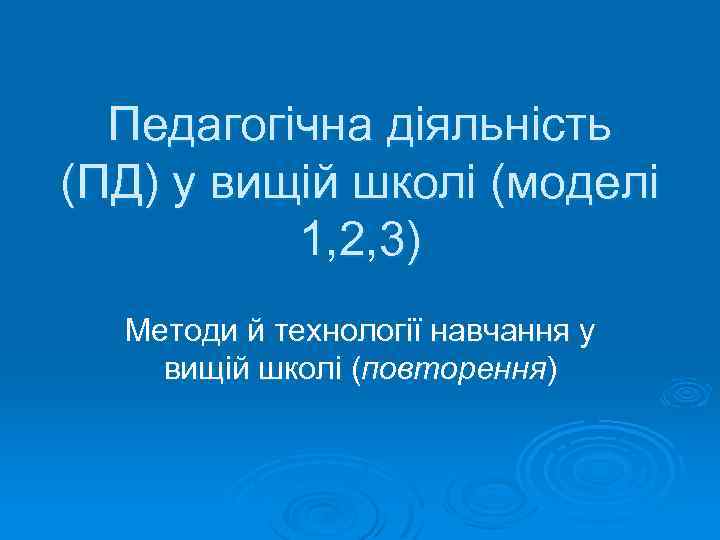 Педагогічна діяльність (ПД) у вищій школі (моделі 1,2,3)

Методи й технології навчання у вищій школі (повторення)